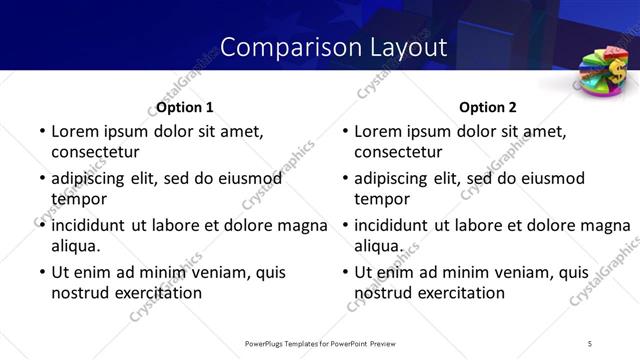 Comparison Layout

Option 1

• Lorem ipsum dolor sit amet, consectetur
• adipiscing elit, sed do eiusmod tempor
• incididunt ut labore et dolore magna aliqua.
• Ut enim ad minim veniam, quis nostrud exercitation

Option 2

• Lorem ipsum dolor sit amet, consectetur
• adipiscing elit, sed do eiusmod tempor
• incididunt ut labore et dolore magna aliqua.
• Ut enim ad minim veniam, quis nostrud exercitation

CrystalGraphics

PowerPlugs Templates for PowerPoint Preview

5